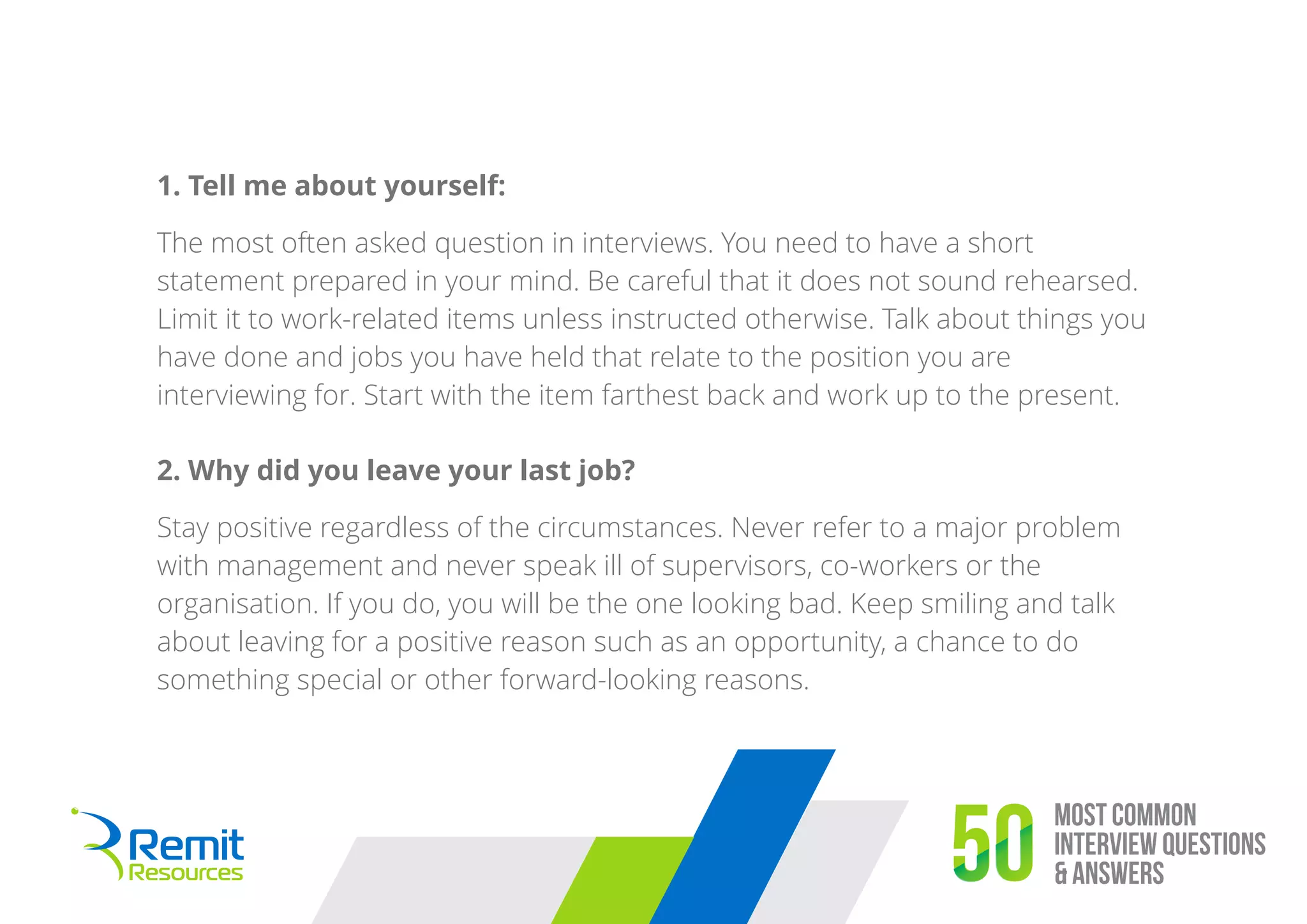 1. Tell me about yourself:

The most often asked question in interviews. You need to have a short statement prepared in your mind. Be careful that it does not sound rehearsed. Limit it to work-related items unless instructed otherwise. Talk about things you have done and jobs you have held that relate to the position you are interviewing for. Start with the item farthest back and work up to the present.

2. Why did you leave your last job?

Stay positive regardless of the circumstances. Never refer to a major problem with management and never speak ill of supervisors, co-workers or the organisation. If you do, you will be the one looking bad. Keep smiling and talk about leaving for a positive reason such as an opportunity, a chance to do something special or other forward-looking reasons.

Remit Resources

50 MOST COMMON INTERVIEW QUESTIONS & ANSWERS